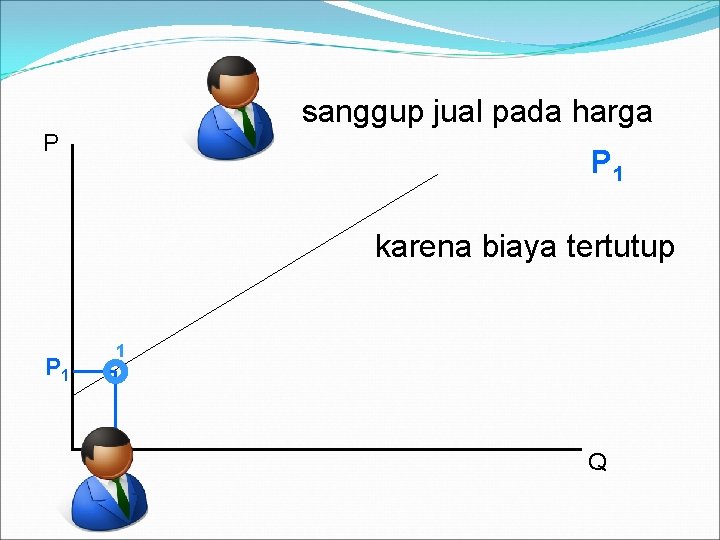 sanggup jual pada harga

$P_1$

karena biaya tertutup

P

1

$P_1$

Q